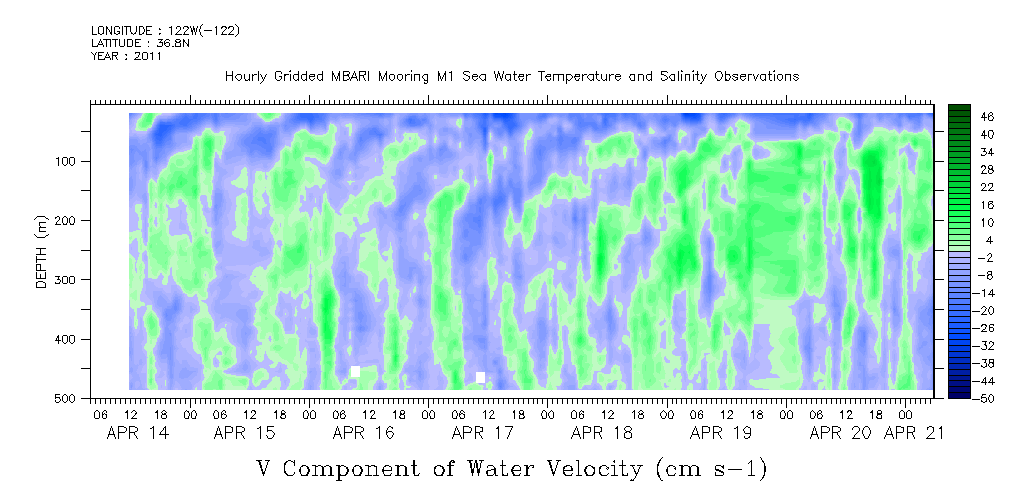 LONGITUDE : 122W(-122)
LATITUDE : 36.8N
YEAR : 2011

Hourly Gridded MBARI Mooring M1 Sea Water Temperature and Salinity Observations

DEPTH (m)

100
200
300
400
500

46
40
34
28
22
16
10
4
-2
-8
-14
-20
-26
-32
-38
-44
-50

06 12 18 00 06 12 18 00 06 12 18 00 06 12 18 00 06 12 18 00 06 12 18 00 06 12 18 00 06 12 18 00
APR 14 APR 15 APR 16 APR 17 APR 18 APR 19 APR 20 APR 21

V Component of Water Velocity (cm s-1)